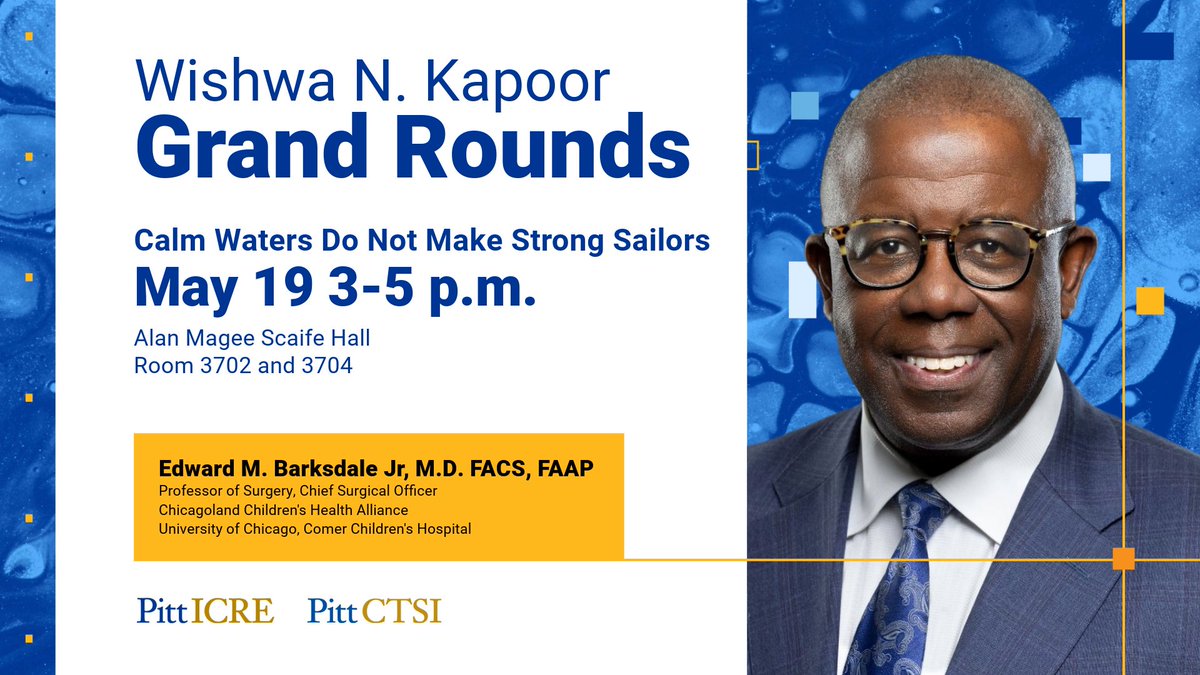 Wishwa N. Kapoor
Grand Rounds

Calm Waters Do Not Make Strong Sailors
May 19 3-5 p.m.
Alan Magee Scaife Hall
Room 3702 and 3704

Edward M. Barksdale Jr, M.D. FACS, FAAP
Professor of Surgery, Chief Surgical Officer
Chicagoland Children's Health Alliance
University of Chicago, Comer Children's Hospital

Pitt ICRE Pitt CTSI